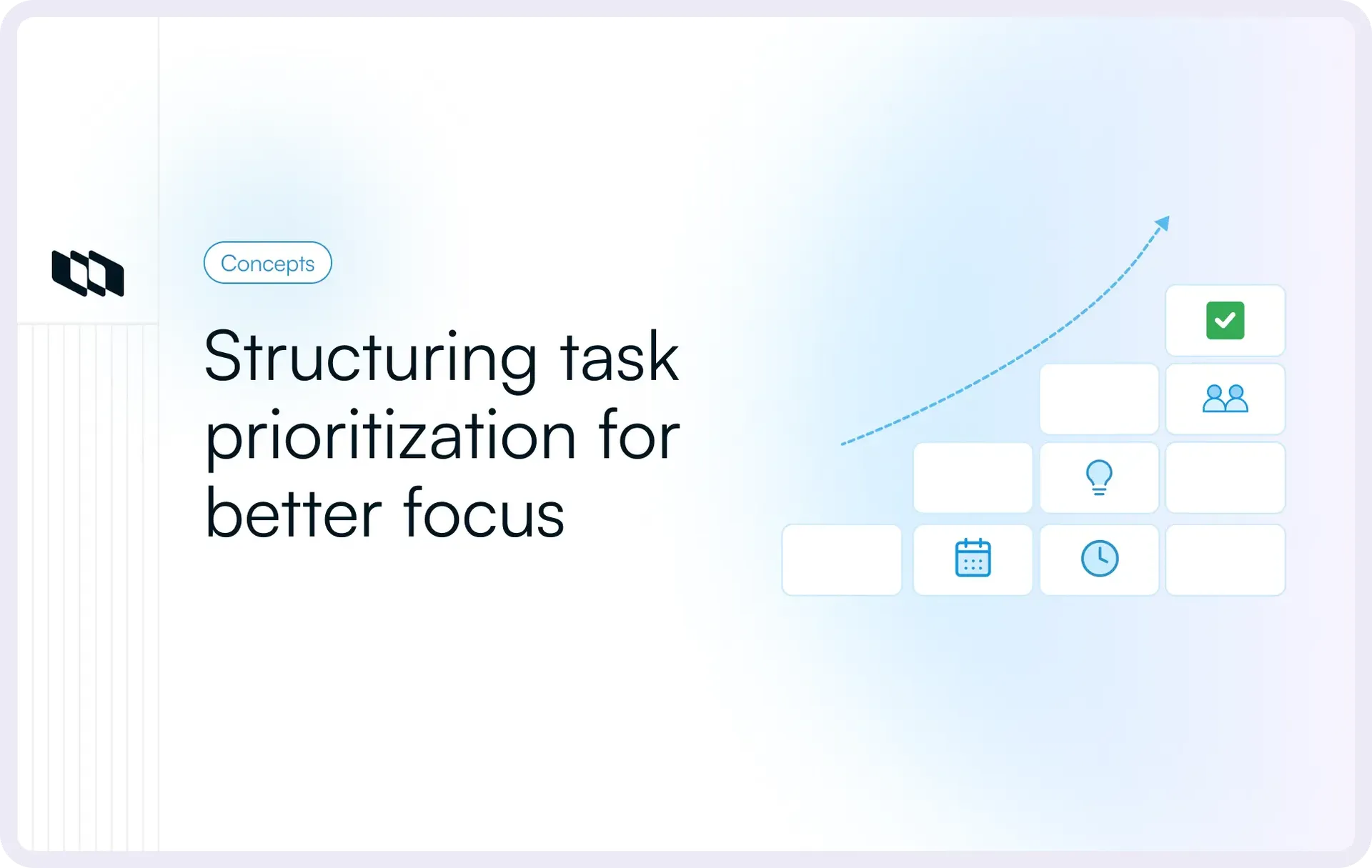 Concepts

Structuring task prioritization for better focus